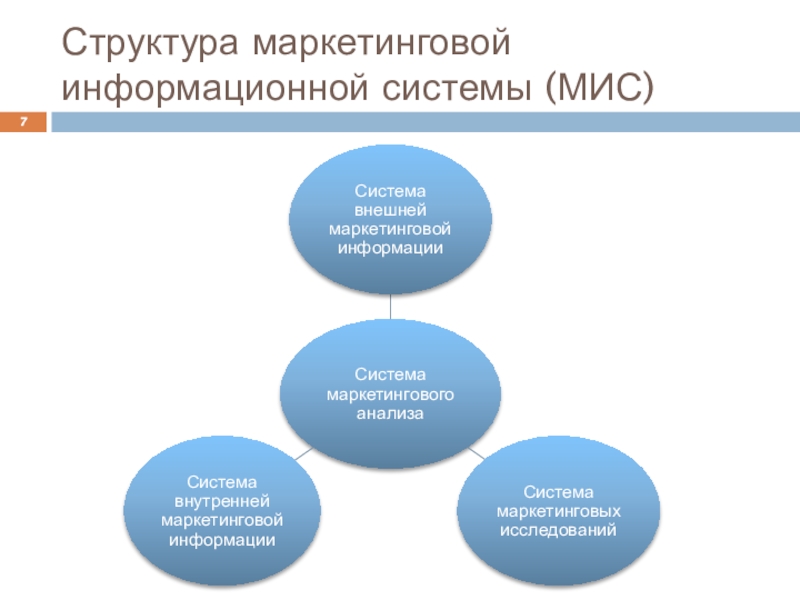 Структура маркетинговой информационной системы (МИС)

7

Система внешней маркетинговой информации

Система маркетингового анализа

Система внутренней маркетинговой информации

Система маркетинговых исследований